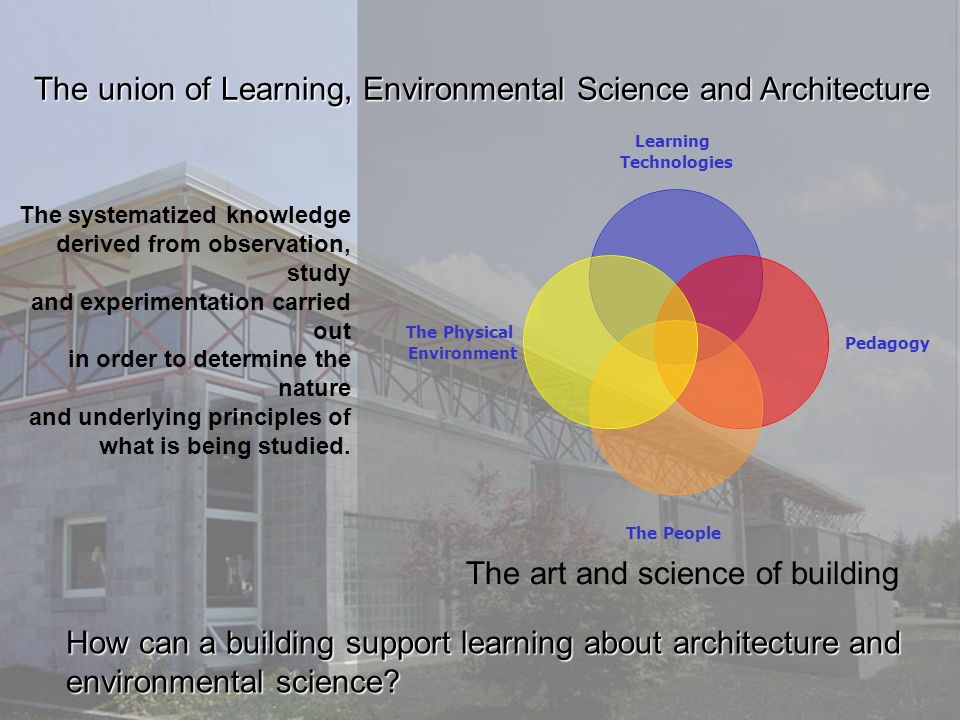 The union of Learning, Environmental Science and Architecture

The systematized knowledge derived from observation, study and experimentation carried out in order to determine the nature and underlying principles of what is being studied.

Learning Technologies

The Physical Environment

Pedagogy

The People

The art and science of building

How can a building support learning about architecture and environmental science?